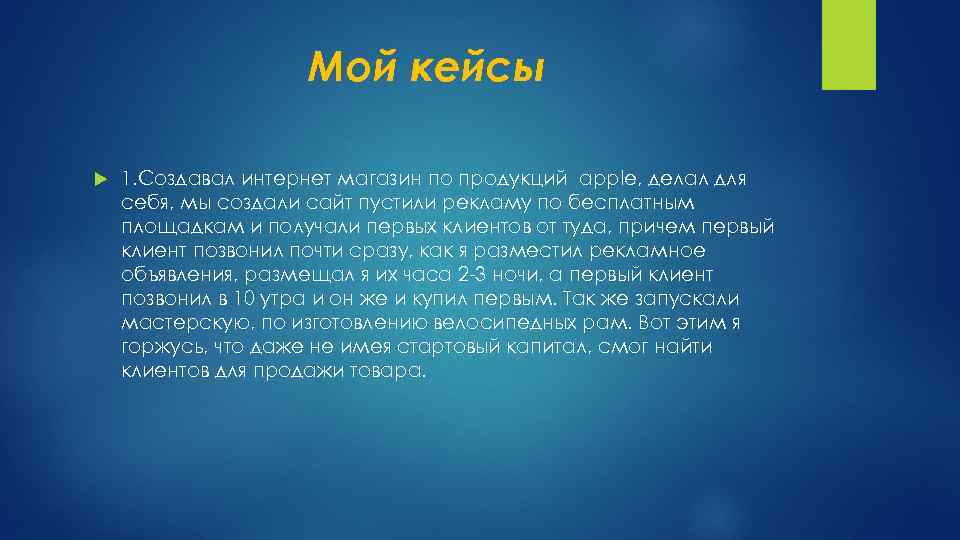 Мой кейсы

1.Создавал интернет магазин по продукций apple, делал для себя, мы создали сайт пустили рекламу по бесплатным площадкам и получали первых клиентов от туда, причем первый клиент позвонил почти сразу, как я разместил рекламное объявления, размещал я их часа 2-3 ночи, а первый клиент позвонил в 10 утра и он же и купил первым. Так же запускали мастерскую, по изготовлению велосипедных рам. Вот этим я горжусь, что даже не имея стартовый капитал, смог найти клиентов для продажи товара.